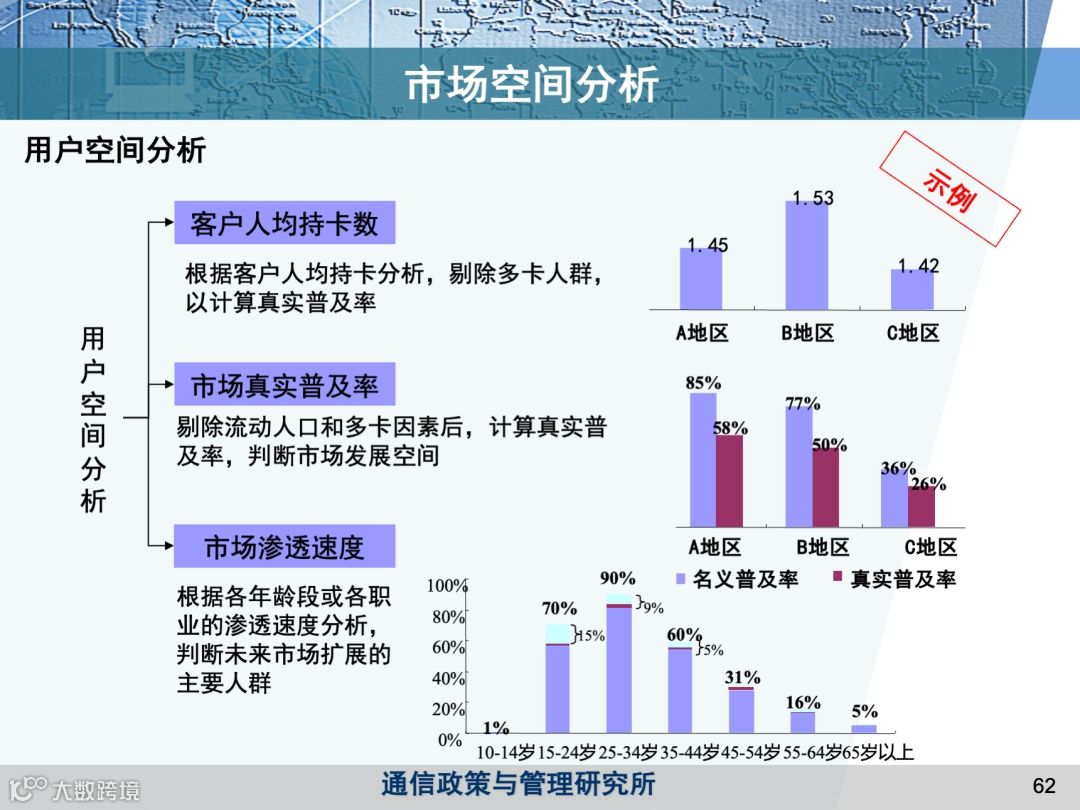 市场空间分析

用户空间分析

示例

用户空间分析

客户人均持卡数

根据客户人均持卡分析，剔除多卡人群，以计算真实普及率

1.45
1.53
1.42
A地区
B地区
C地区

市场真实普及率

剔除流动人口和多卡因素后，计算真实普及率，判断市场发展空间

85%
58%
77%
50%
36%
26%
A地区
B地区
C地区
名义普及率
真实普及率

市场渗透速度

根据各年龄段或各职业的渗透速度分析，判断未来市场扩展的主要人群

100%
80%
60%
40%
20%
0%
1%
70%
15%
90%
9%
60%
5%
31%
16%
5%
10-14岁 15-24岁 25-34岁 35-44岁 45-54岁 55-64岁 65岁以上

大数跨境

通信政策与管理研究所

62